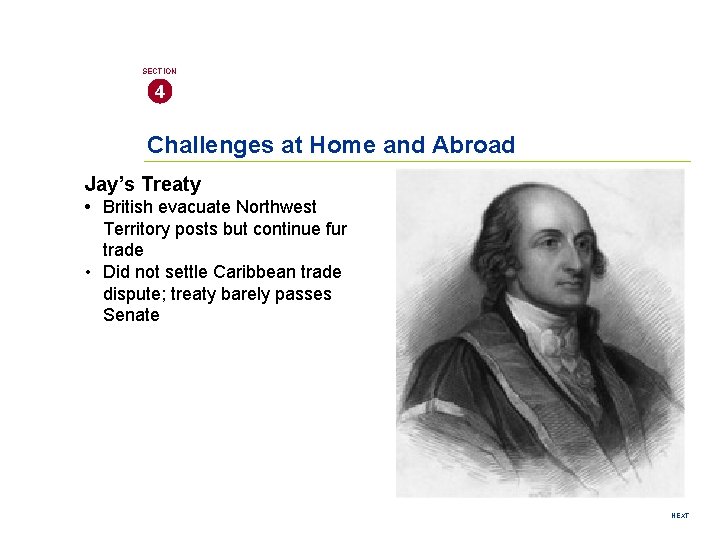 SECTION
4

Challenges at Home and Abroad

Jay's Treaty
• British evacuate Northwest Territory posts but continue fur trade
• Did not settle Caribbean trade dispute; treaty barely passes Senate

NEXT